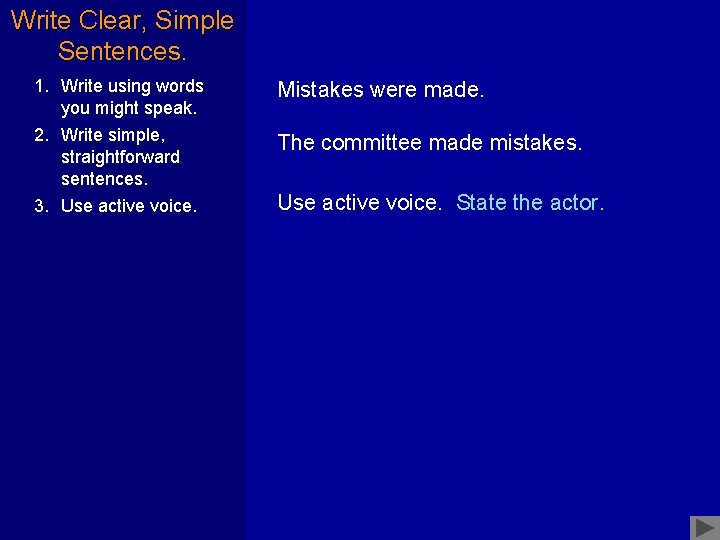 Write Clear, Simple Sentences.

1. Write using words you might speak.
2. Write simple, straightforward sentences.
3. Use active voice.

Mistakes were made.

The committee made mistakes.

Use active voice. State the actor.